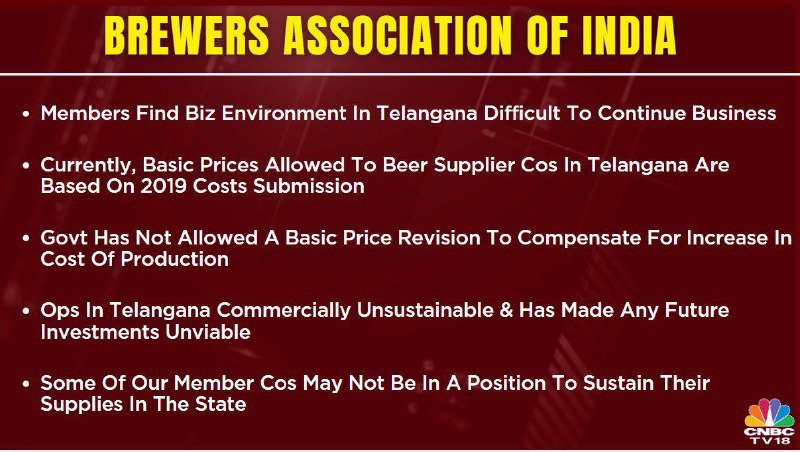 BREWERS ASSOCIATION OF INDIA

• Members Find Biz Environment In Telangana Difficult To Continue Business

• Currently, Basic Prices Allowed To Beer Supplier Cos In Telangana Are Based On 2019 Costs Submission

• Govt Has Not Allowed A Basic Price Revision To Compensate For Increase In Cost Of Production

• Ops In Telangana Commercially Unsustainable & Has Made Any Future Investments Unviable

• Some Of Our Member Cos May Not Be In A Position To Sustain Their Supplies In The State

CNBC TV18